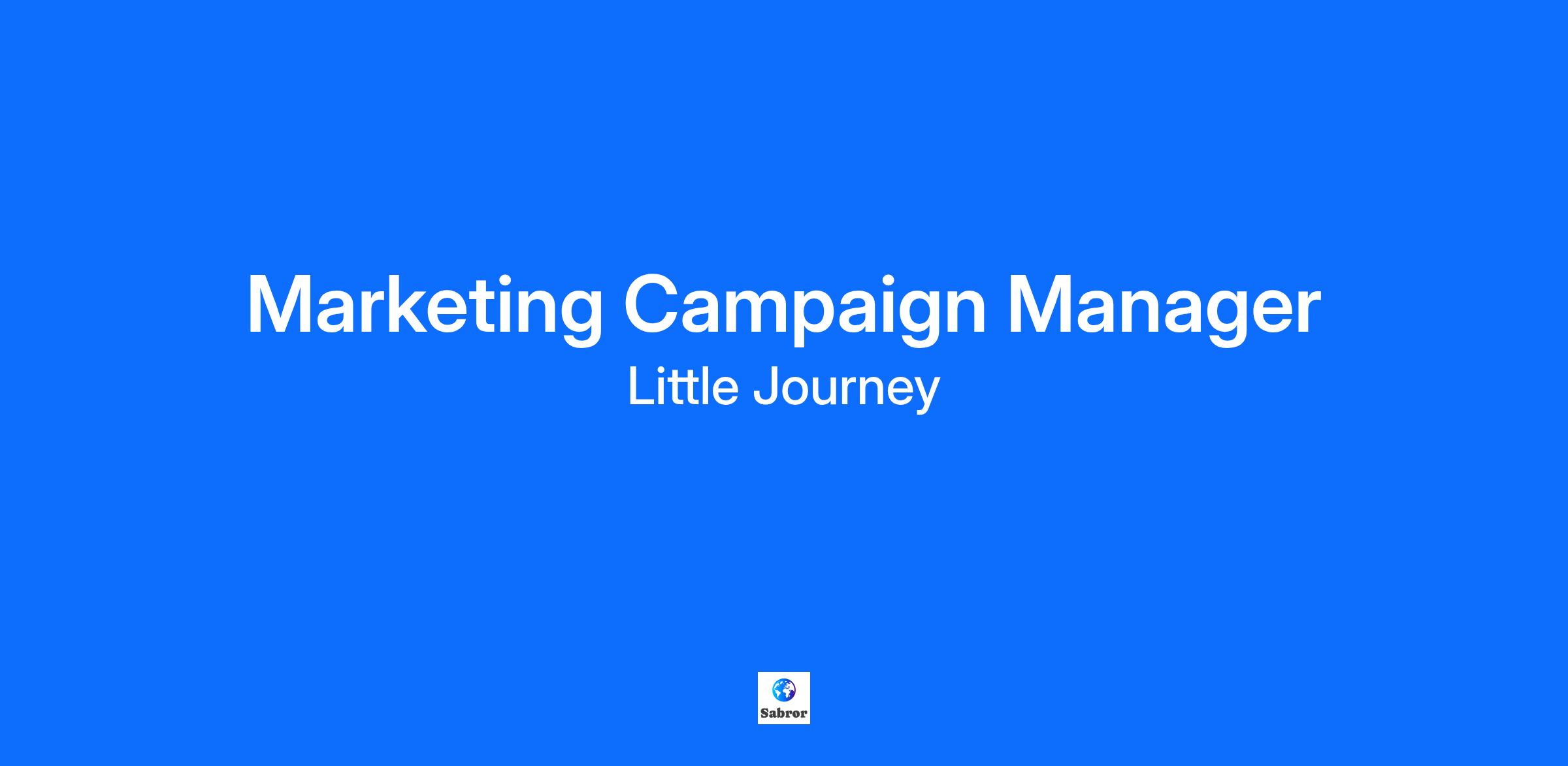 Marketing Campaign Manager

Little Journey

Sabror